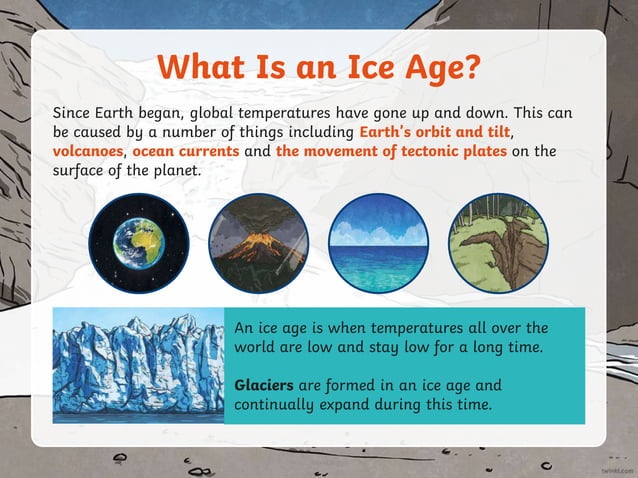 What Is an Ice Age?

Since Earth began, global temperatures have gone up and down. This can be caused by a number of things including Earth's orbit and tilt, volcanoes, ocean currents and the movement of tectonic plates on the surface of the planet.

An ice age is when temperatures all over the world are low and stay low for a long time.

Glaciers are formed in an ice age and continually expand during this time.

twinkl.com